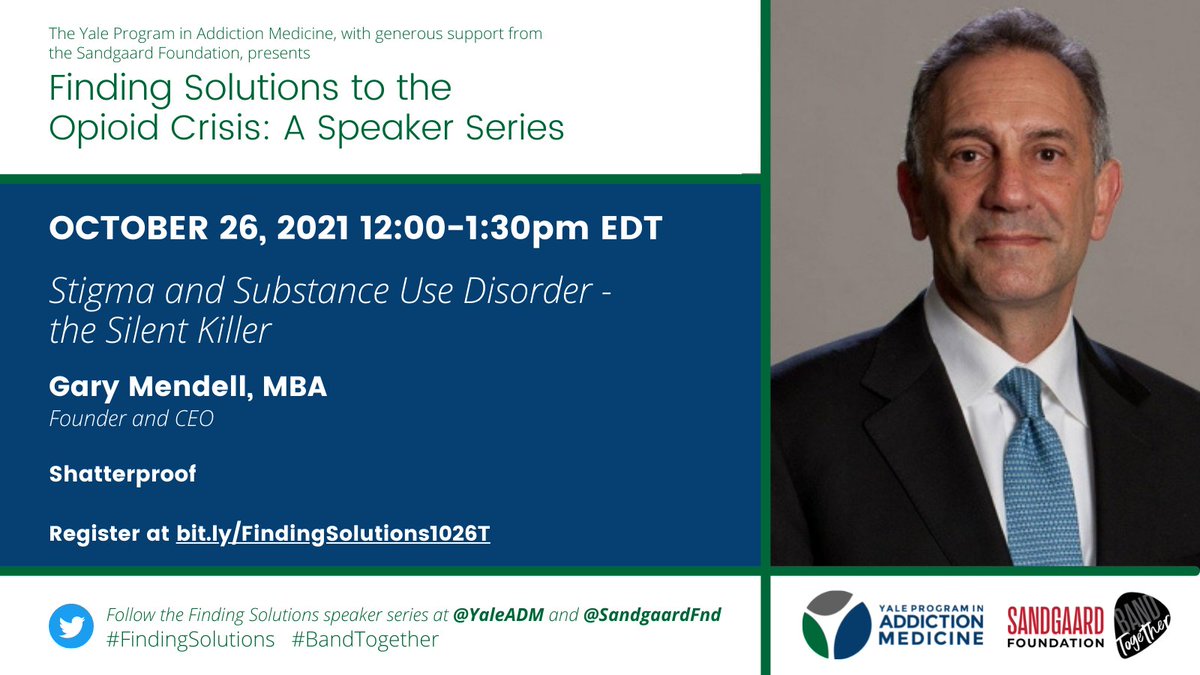 The Yale Program in Addiction Medicine, with generous support from the Sandgaard Foundation, presents

Finding Solutions to the Opioid Crisis: A Speaker Series

OCTOBER 26, 2021 12:00-1:30pm EDT

Stigma and Substance Use Disorder - the Silent Killer

Gary Mendell, MBA
Founder and CEO

Shatterproof

Register at bit.ly/FindingSolutions1026T

Follow the Finding Solutions speaker series at @YaleADM and @SandgaardFnd
#FindingSolutions #BandTogether

YALE PROGRAM IN ADDICTION MEDICINE

SANDGAARD FOUNDATION

BAND Together